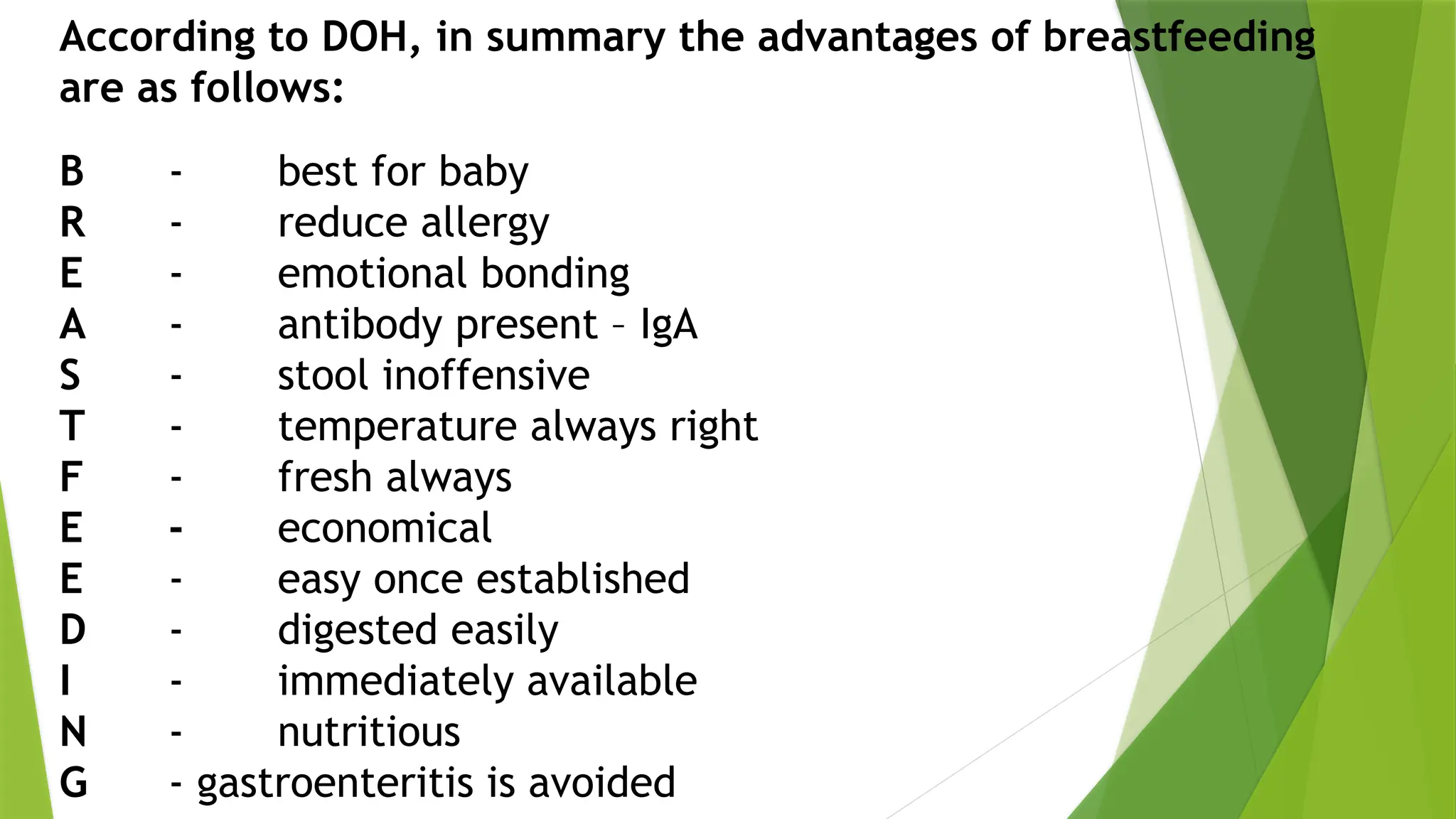 According to DOH, in summary the advantages of breastfeeding are as follows:

B - best for baby
R - reduce allergy
E - emotional bonding
A - antibody present – IgA
S - stool inoffensive
T - temperature always right
F - fresh always
E - economical
E - easy once established
D - digested easily
I - immediately available
N - nutritious
G - gastroenteritis is avoided